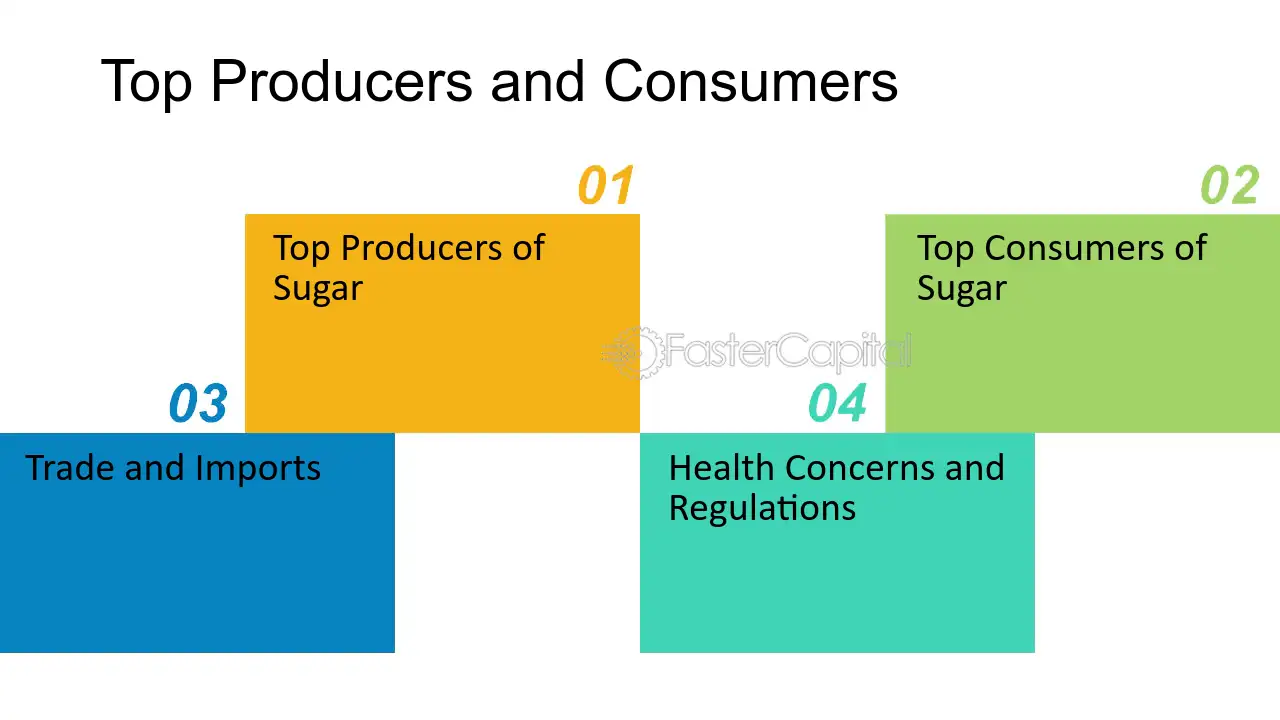 Top Producers and Consumers

01

Top Producers of Sugar

02

Top Consumers of Sugar

03

Trade and Imports

04

Health Concerns and Regulations

FasterCapital